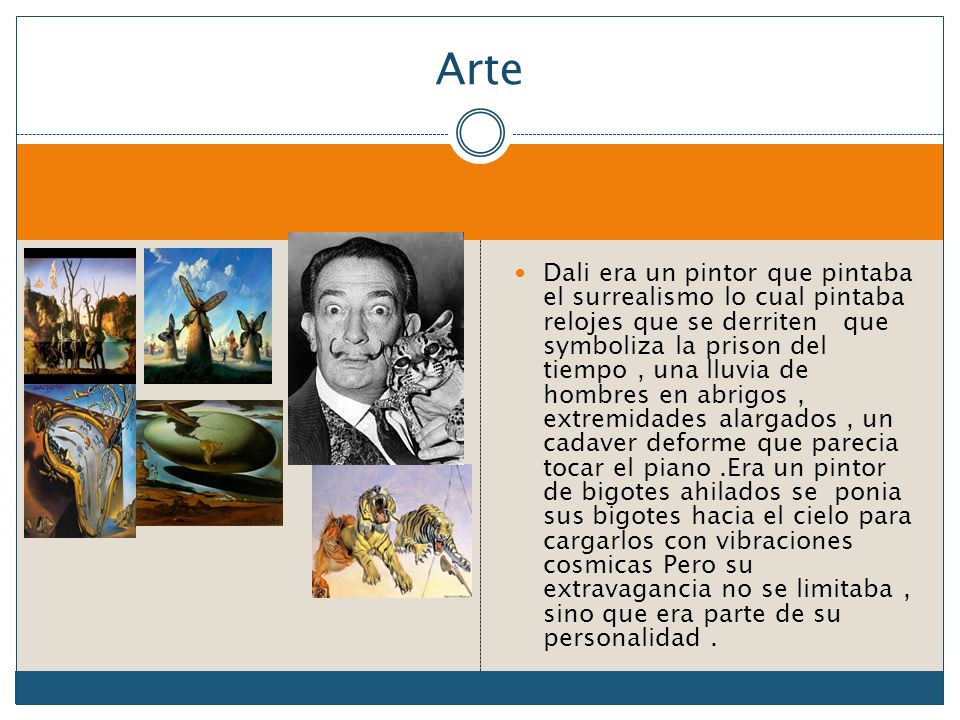 Arte

Dali era un pintor que pintaba el surrealismo lo cual pintaba relojes que se derriten que symboliza la prison del tiempo , una lluvia de hombres en abrigos , extremidades alargados , un cadaver deforme que parecia tocar el piano .Era un pintor de bigotes ahilados se ponia sus bigotes hacia el cielo para cargarlos con vibraciones cosmicas Pero su extravagancia no se limitaba , sino que era parte de su personalidad .